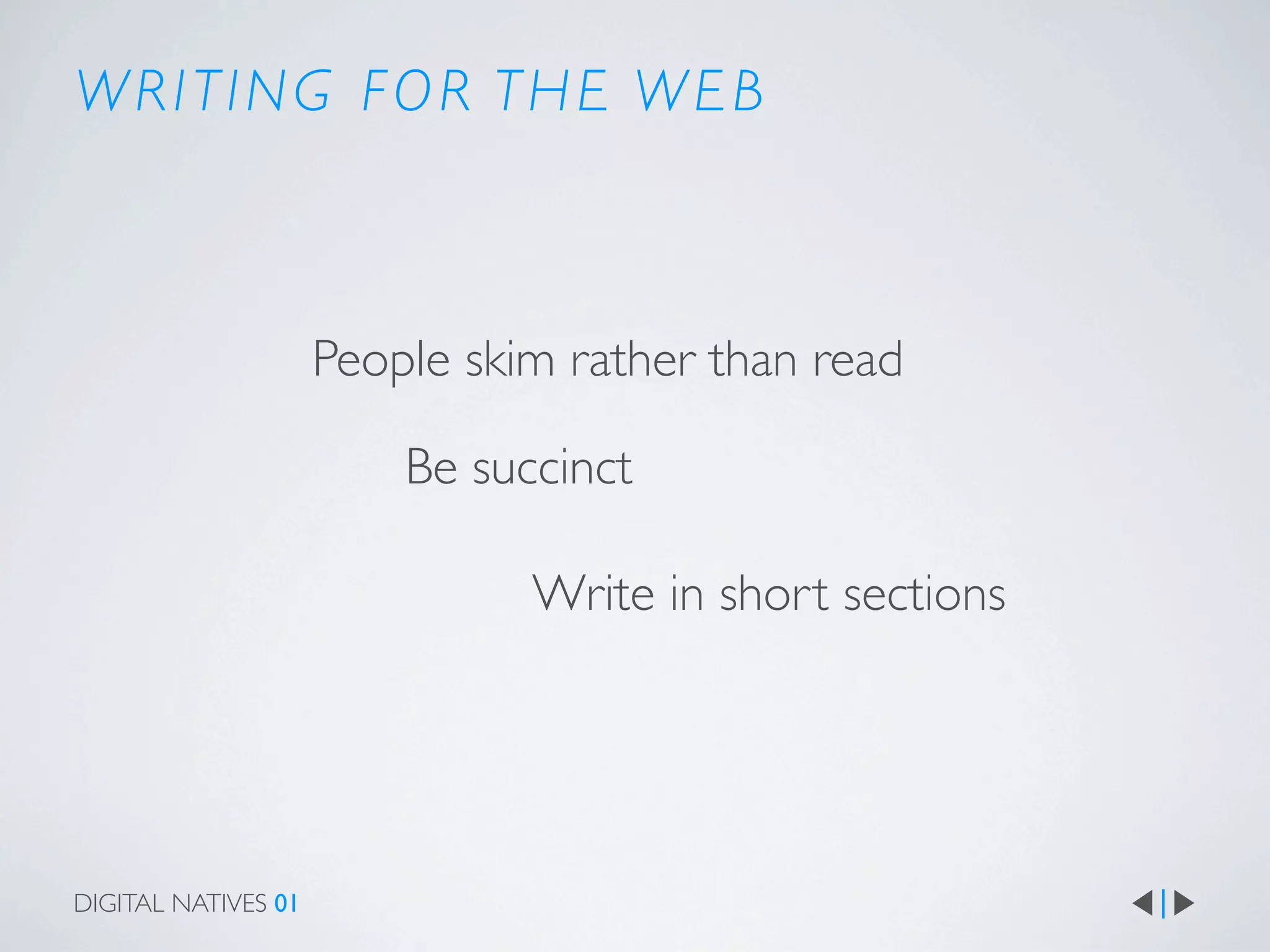 WRITING FOR THE WEB

People skim rather than read

Be succinct

Write in short sections

DIGITAL NATIVES 01